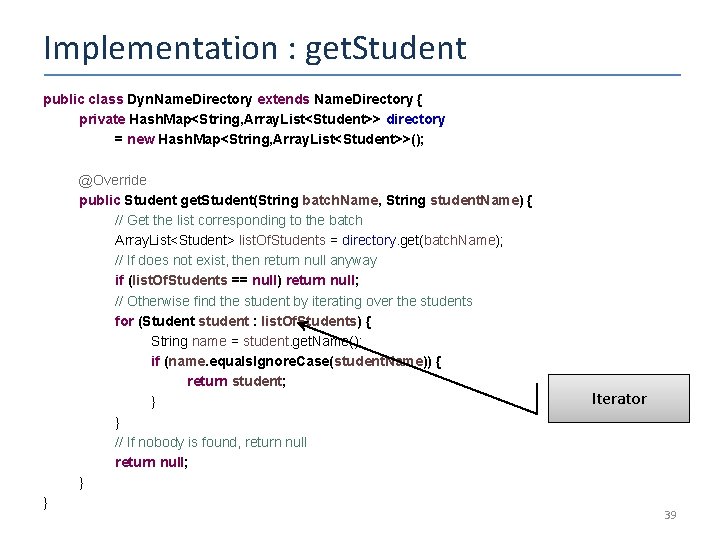 Implementation : getStudent

public class DynNameDirectory extends NameDirectory {
private HashMap<String,ArrayList<Student>> directory
= new HashMap<String,ArrayList<Student>>();

@Override
public Student getStudent(String batchName, String studentName) {
// Get the list corresponding to the batch
ArrayList<Student> listOfStudents = directory.get(batchName);
// If does not exist, then return null anyway
if (listOfStudents == null) return null;
// Otherwise find the student by iterating over the students
for (Student student : listOfStudents) {
String name = student.getName();
if (name.equalsIgnoreCase(studentName)) {
return student;
}
}
// If nobody is found, return null
return null;
}
}

Iterator

39